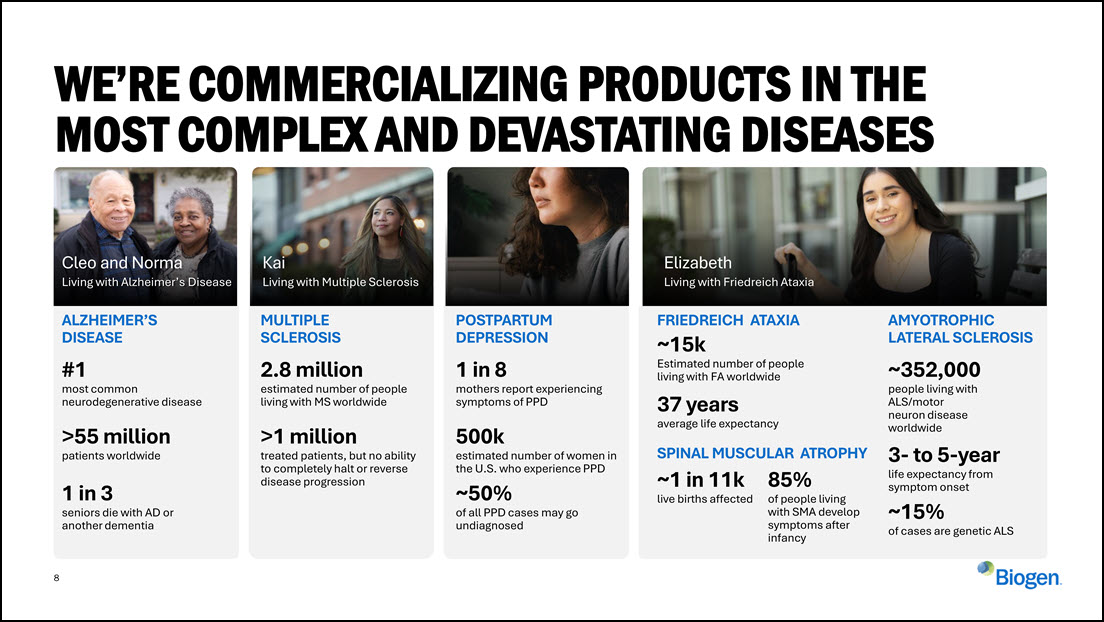 WE'RE COMMERCIALIZING PRODUCTS IN THE MOST COMPLEX AND DEVASTATING DISEASES

Cleo and Norma
Living with Alzheimer's Disease

ALZHEIMER'S DISEASE

#1
most common neurodegenerative disease

>55 million
patients worldwide

1 in 3
seniors die with AD or another dementia

Kai
Living with Multiple Sclerosis

MULTIPLE SCLEROSIS

2.8 million
estimated number of people living with MS worldwide

>1 million
treated patients, but no ability to completely halt or reverse disease progression

POSTPARTUM DEPRESSION

1 in 8
mothers report experiencing symptoms of PPD

500k
estimated number of women in the U.S. who experience PPD

~50%
of all PPD cases may go undiagnosed

Elizabeth
Living with Friedreich Ataxia

FRIEDREICH ATAXIA

~15k
Estimated number of people living with FA worldwide

37 years
average life expectancy

SPINAL MUSCULAR ATROPHY

~1 in 11k
live births affected

85%
of people living with SMA develop symptoms after infancy

AMYOTROPHIC LATERAL SCLEROSIS

~352,000
people living with ALS/motor neuron disease worldwide

3- to 5-year
life expectancy from symptom onset

~15%
of cases are genetic ALS

8

Biogen.